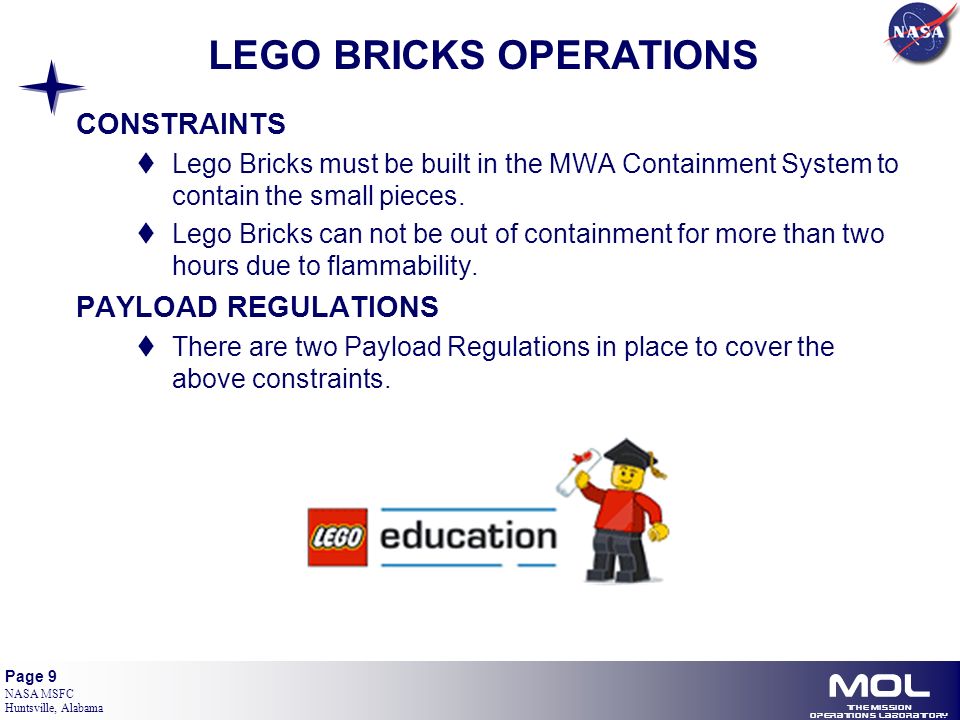 NASA

LEGO BRICKS OPERATIONS

CONSTRAINTS

♦ Lego Bricks must be built in the MWA Containment System to contain the small pieces.

♦ Lego Bricks can not be out of containment for more than two hours due to flammability.

PAYLOAD REGULATIONS

♦ There are two Payload Regulations in place to cover the above constraints.

LEGO education

Page 9
NASA MSFC
Huntsville, Alabama

MOL
THE MISSION
OPERATIONS LABORATORY